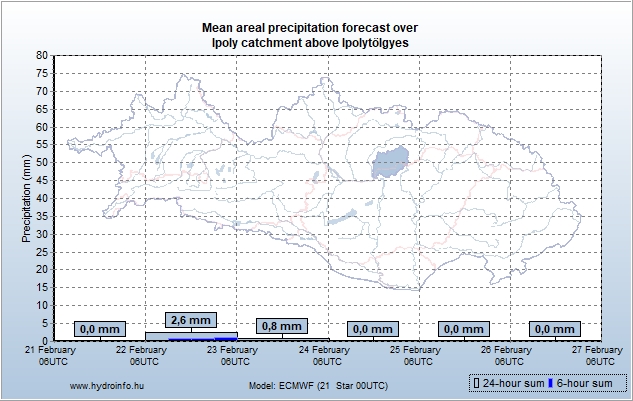 Mean areal precipitation forecast over
Ipoly catchment above Ipolytölgyes

Precipitation (mm)

80
75
70
65
60
55
50
45
40
35
30
25
20
15
10
5
0

0,0 mm
2,6 mm
0,8 mm
0,0 mm
0,0 mm
0,0 mm

21 February 06UTC
22 February 06UTC
23 February 06UTC
24 February 06UTC
25 February 06UTC
26 February 06UTC
27 February 06UTC

www.hydroinfo.hu
Model: ECMWF (21 Star 00UTC)
24-hour sum 6-hour sum